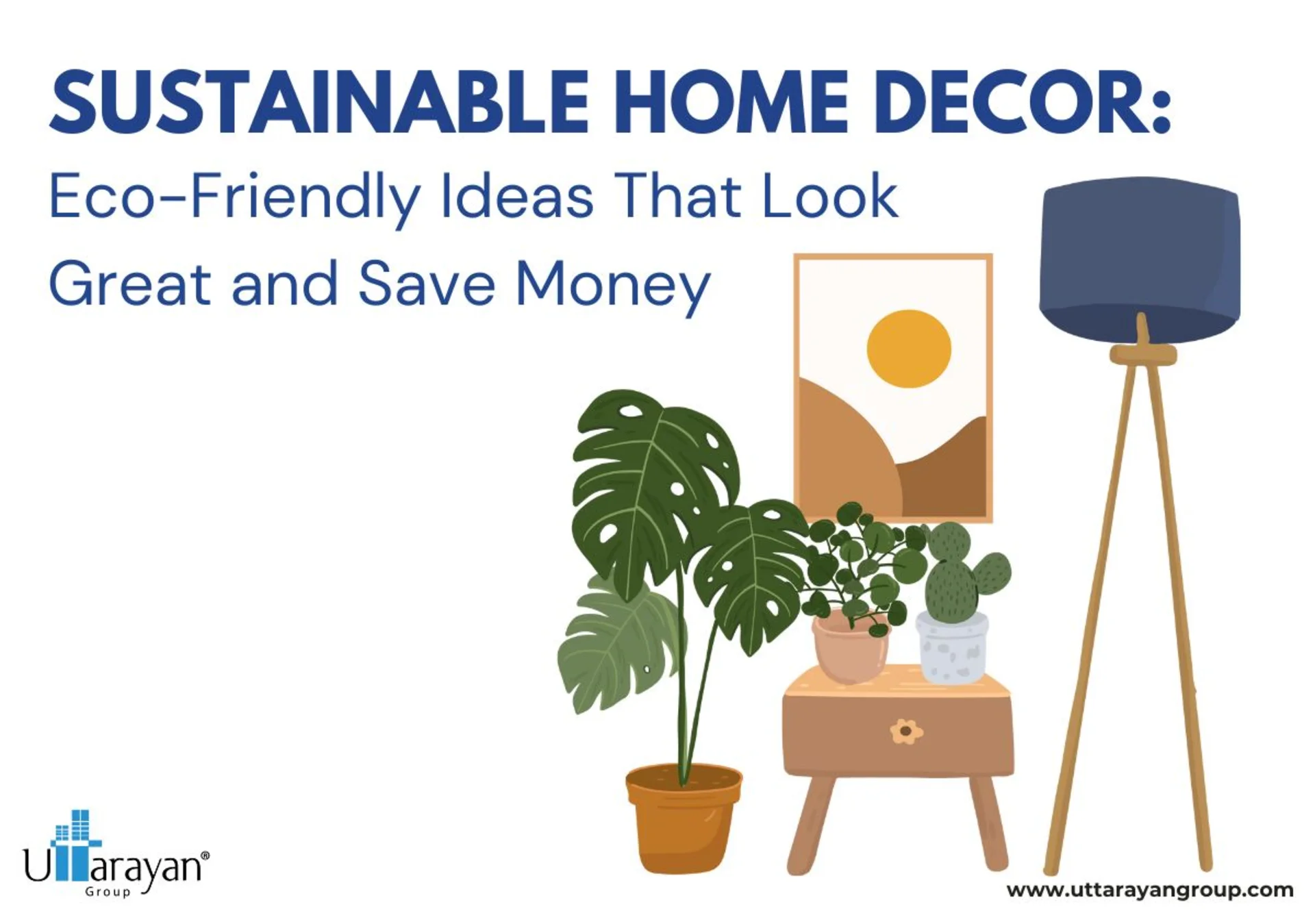 SUSTAINABLE HOME DECOR:
Eco-Friendly Ideas That Look Great and Save Money

Uttarayan®
Group

www.uttarayangroup.com